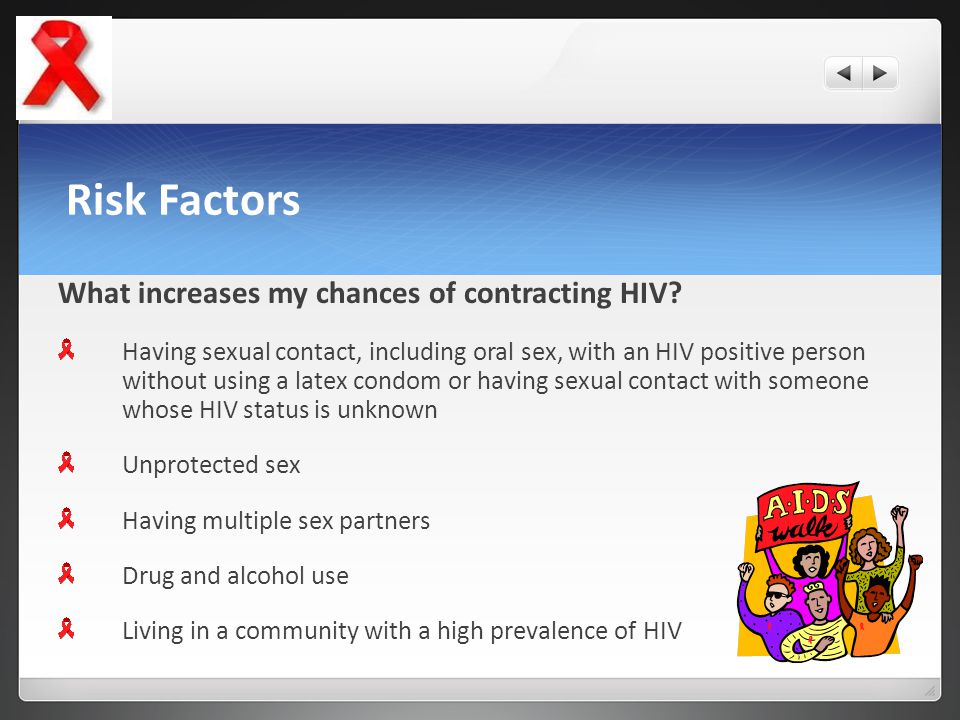 Risk Factors

What increases my chances of contracting HIV?

Having sexual contact, including oral sex, with an HIV positive person without using a latex condom or having sexual contact with someone whose HIV status is unknown

Unprotected sex

Having multiple sex partners

Drug and alcohol use

Living in a community with a high prevalence of HIV

A·I·D·S walk